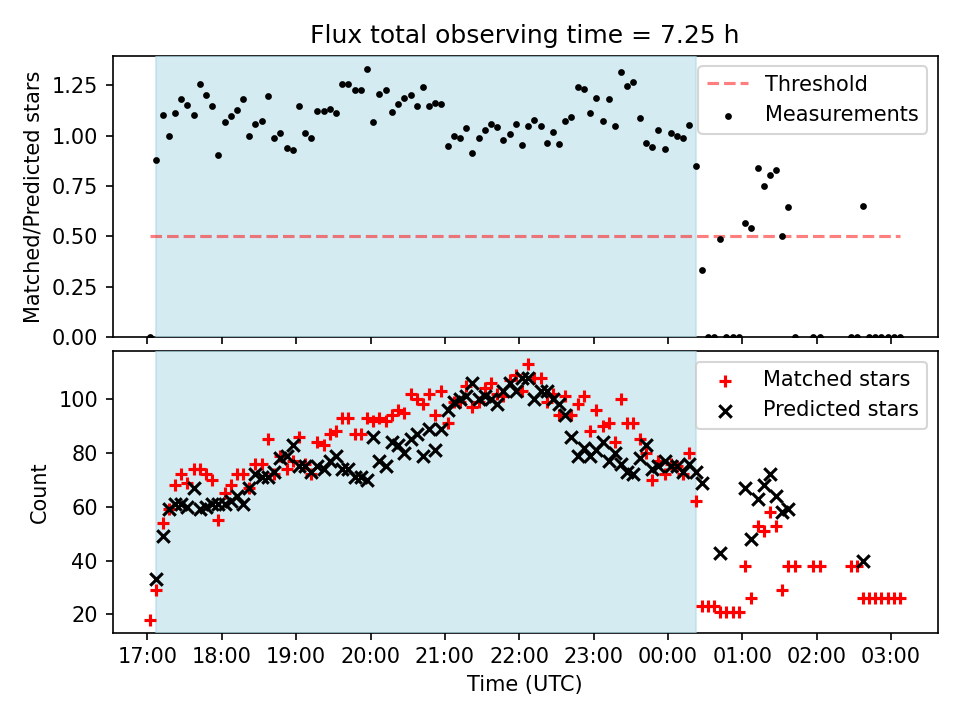 Flux total observing time = 7.25 h

Matched/Predicted stars

1.25
1.00
0.75
0.50
0.25
0.00

Threshold
Measurements

Count

100
80
60
40
20

Matched stars
Predicted stars

17:00 18:00 19:00 20:00 21:00 22:00 23:00 00:00 01:00 02:00 03:00

Time (UTC)